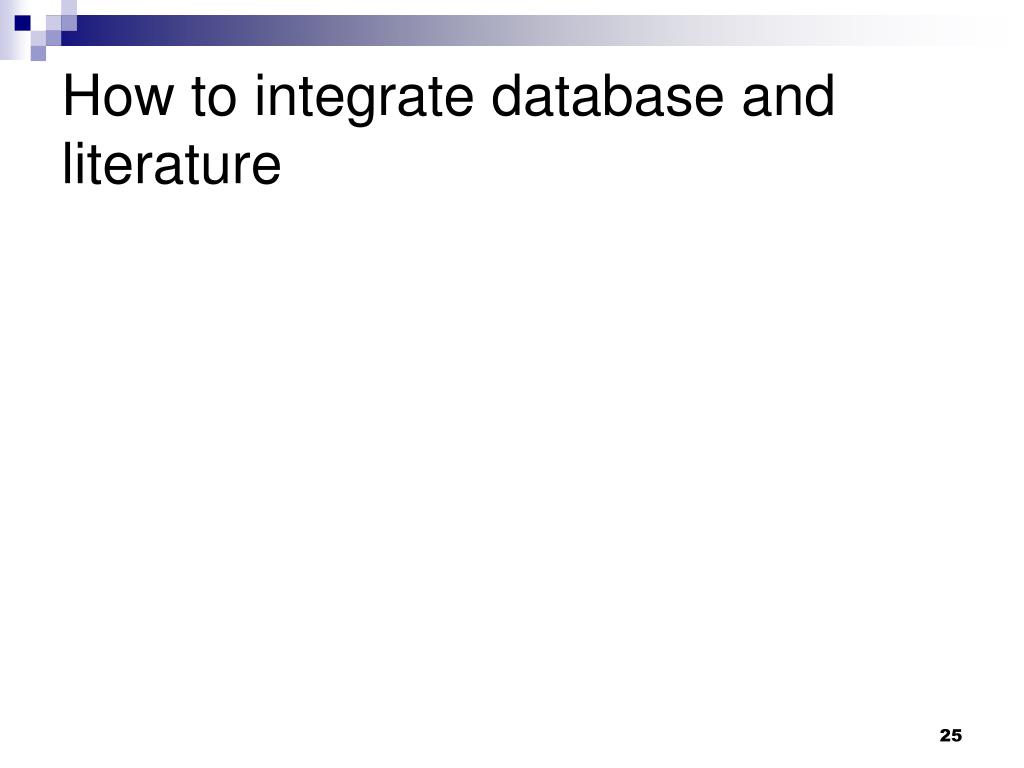 How to integrate database and literature

25